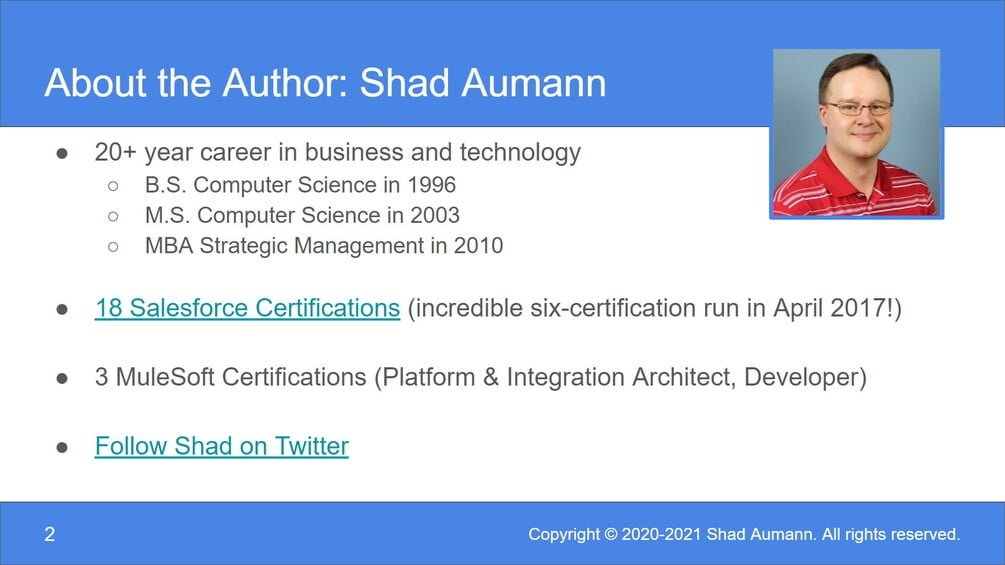 About the Author: Shad Aumann

● 20+ year career in business and technology
○ B.S. Computer Science in 1996
○ M.S. Computer Science in 2003
○ MBA Strategic Management in 2010

● 18 Salesforce Certifications (incredible six-certification run in April 2017!)

● 3 MuleSoft Certifications (Platform & Integration Architect, Developer)

● Follow Shad on Twitter

2

Copyright © 2020-2021 Shad Aumann. All rights reserved.